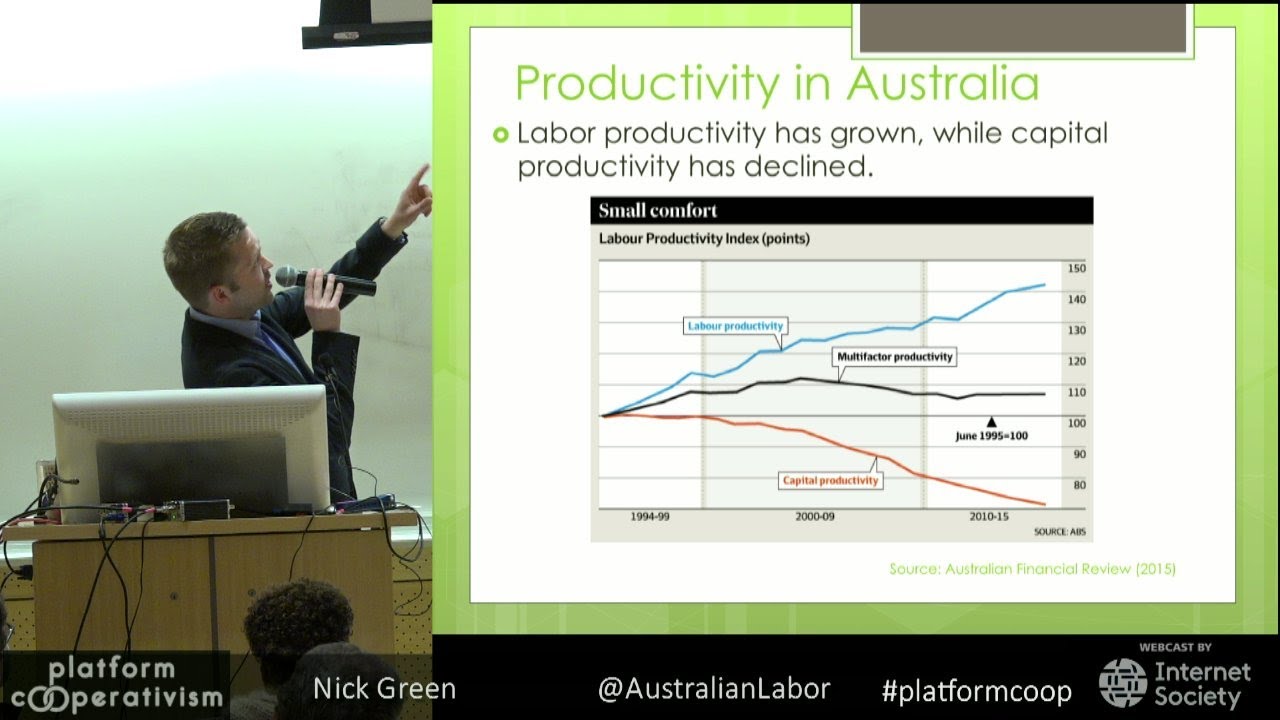 Productivity in Australia

Labor productivity has grown, while capital productivity has declined.

Small comfort

Labour Productivity Index (points)

150
140
130
120
110
100
90
80

Labour productivity
Multifactor productivity
June 1995=100
Capital productivity

1994-99
2000-09
2010-15

SOURCE: ABS

Source: Australian Financial Review (2015)

platform cooperativism

Nick Green

@AustralianLabor

#platformcoop

WEBCAST BY
Internet Society